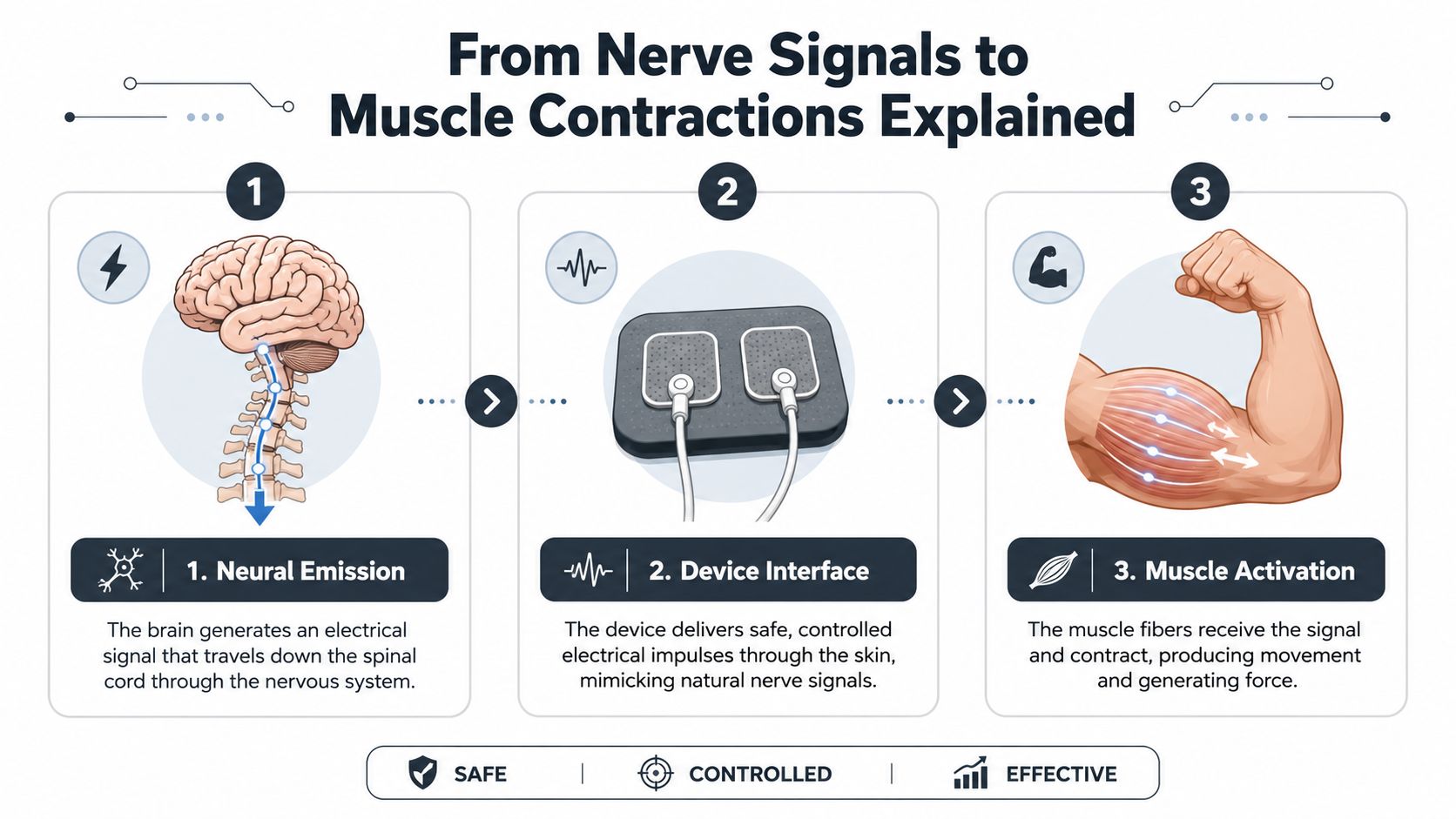 From Nerve Signals to Muscle Contractions Explained

1

1. Neural Emission

The brain generates an electrical signal that travels down the spinal cord through the nervous system.

2

2. Device Interface

The device delivers safe, controlled electrical impulses through the skin, mimicking natural nerve signals.

3

3. Muscle Activation

The muscle fibers receive the signal and contract, producing movement and generating force.

SAFE | CONTROLLED | EFFECTIVE